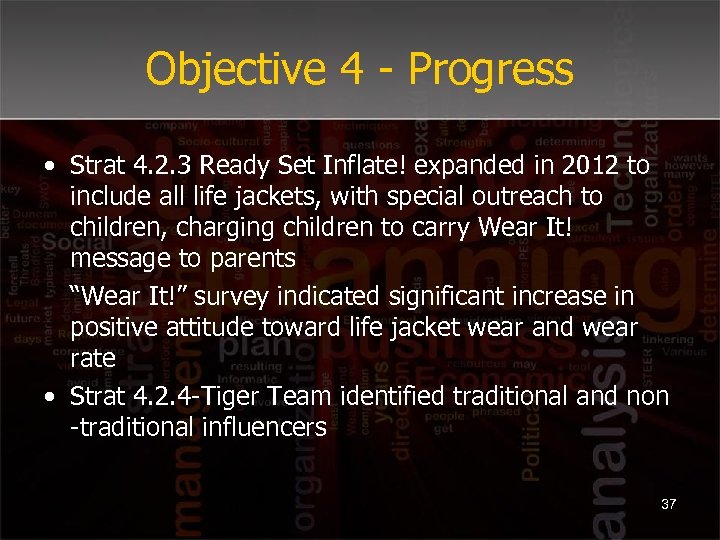 Objective 4 - Progress

• Strat 4.2.3 Ready Set Inflate! expanded in 2012 to include all life jackets, with special outreach to children, charging children to carry Wear It! message to parents

"Wear It!" survey indicated significant increase in positive attitude toward life jacket wear and wear rate

• Strat 4.2.4-Tiger Team identified traditional and non -traditional influencers

37